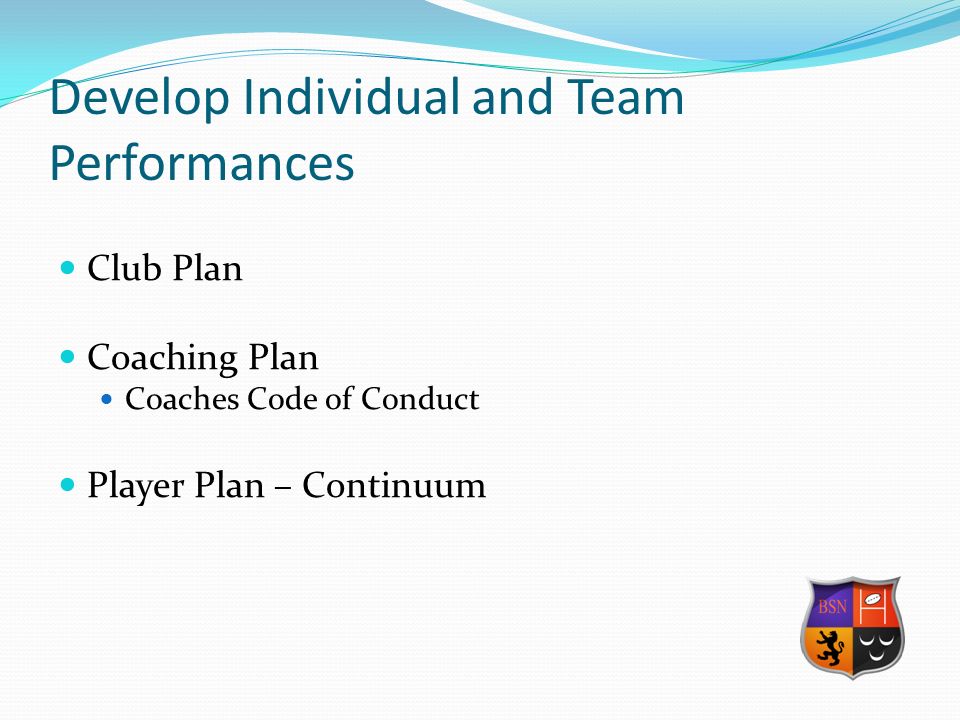 Develop Individual and Team Performances

Club Plan

Coaching Plan

Coaches Code of Conduct

Player Plan – Continuum

BSN